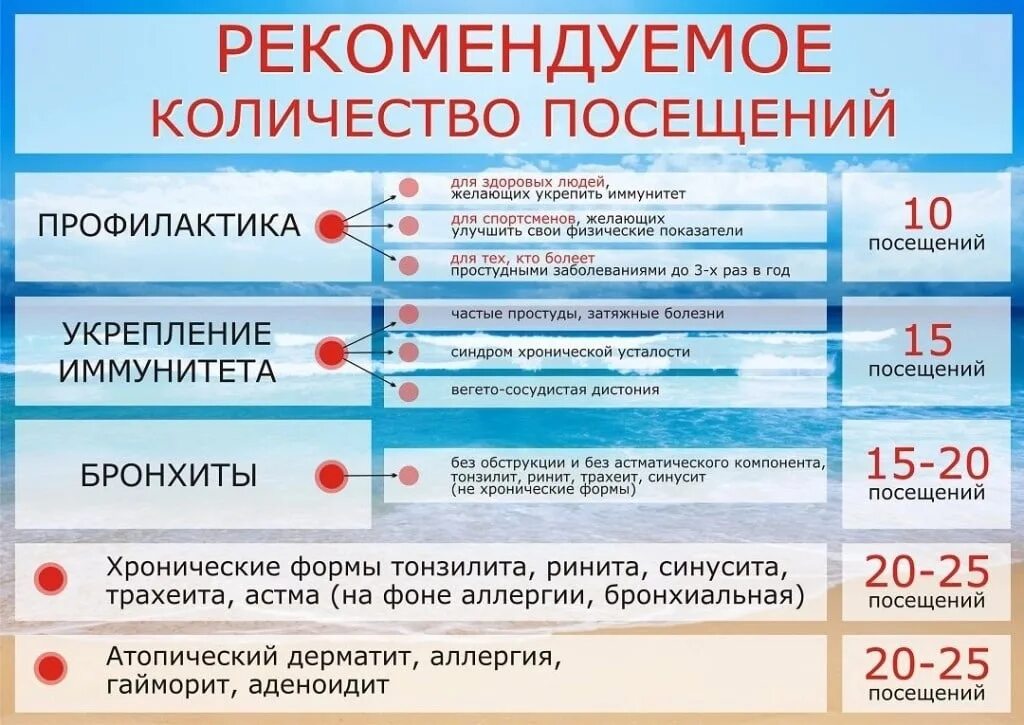 РЕКОМЕНДУЕМОЕ
КОЛИЧЕСТВО ПОСЕЩЕНИЙ

ПРОФИЛАКТИКА

для здоровых людей, желающих укрепить иммунитет

для спортсменов, желающих улучшить свои физические показатели

для тех, кто болеет простудными заболеваниями до 3-х раз в год

10
посещений

УКРЕПЛЕНИЕ ИММУНИТЕТА

частые простуды, затяжные болезни

синдром хронической усталости

вегето-сосудистая дистония

15
посещений

БРОНХИТЫ

без обструкции и без астматического компонента, тонзилит, ринит, трахеит, синусит (не хронические формы)

15-20
посещений

Хронические формы тонзилита, ринита, синусита, трахеита, астма (на фоне аллергии, бронхиальная)

20-25
посещений

Атопический дерматит, аллергия, гайморит, аденоидит

20-25
посещений